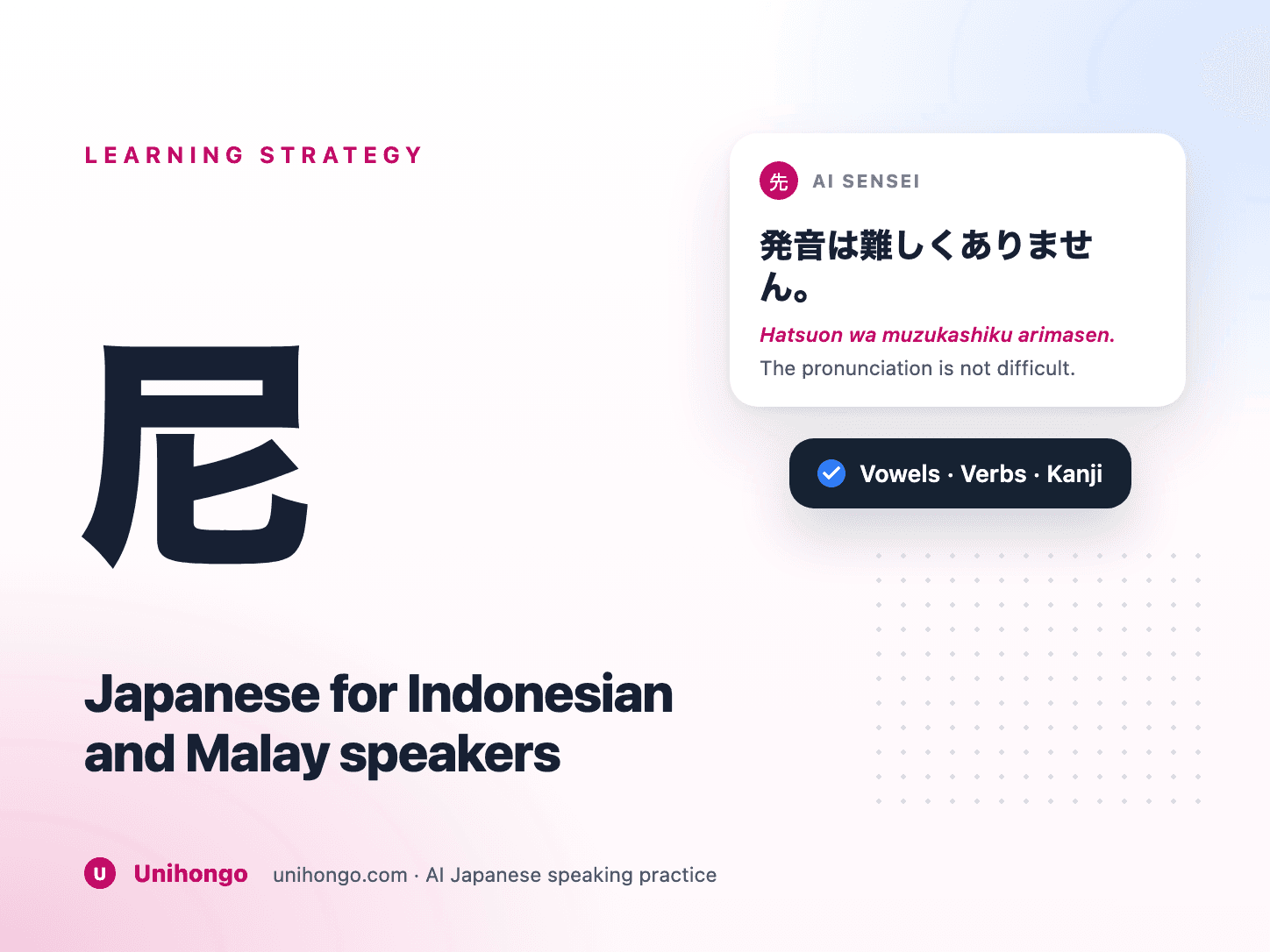 LEARNING STRATEGY

尼

Japanese for Indonesian and Malay speakers

先 AI SENSEI

発音は難しくありません。

Hatsuon wa muzukashiku arimasen.

The pronunciation is not difficult.

Vowels · Verbs · Kanji

U Unihongo unihongo.com · AI Japanese speaking practice